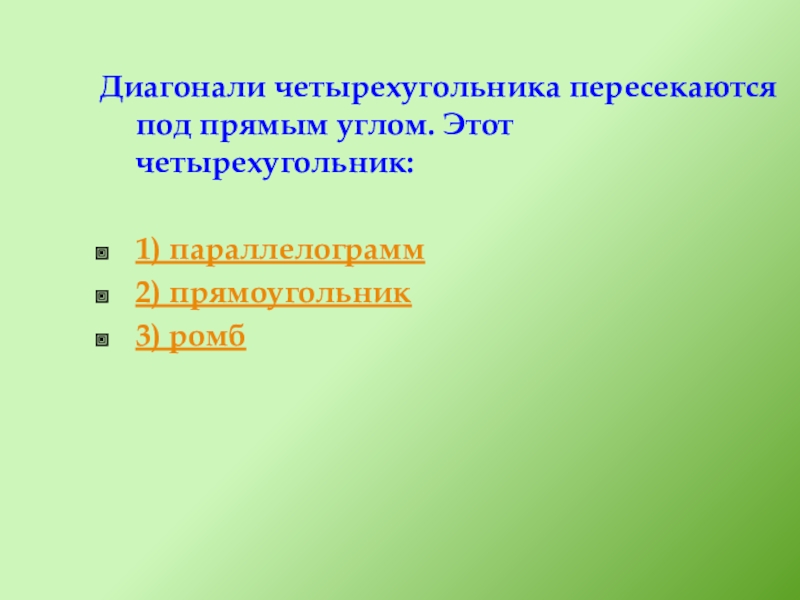 Диагонали четырехугольника пересекаются под прямым углом. Этот четырехугольник:

1) параллелограмм
2) прямоугольник
3) ромб